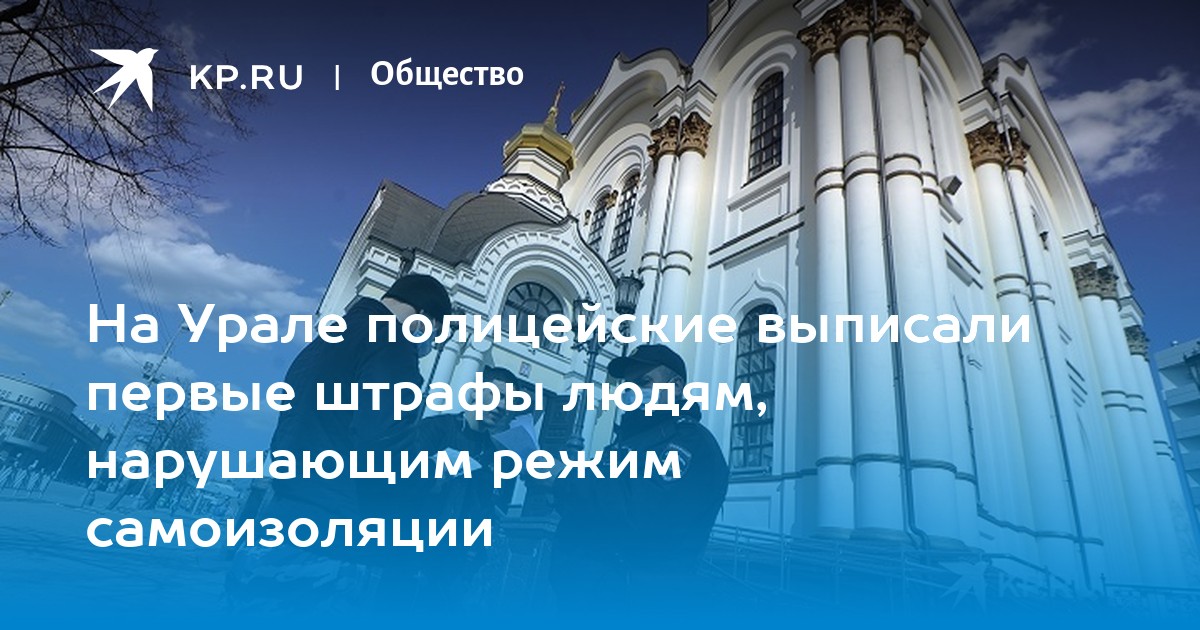 KP.RU | Общество

На Урале полицейские выписали первые штрафы людям, нарушающим режим самоизоляции